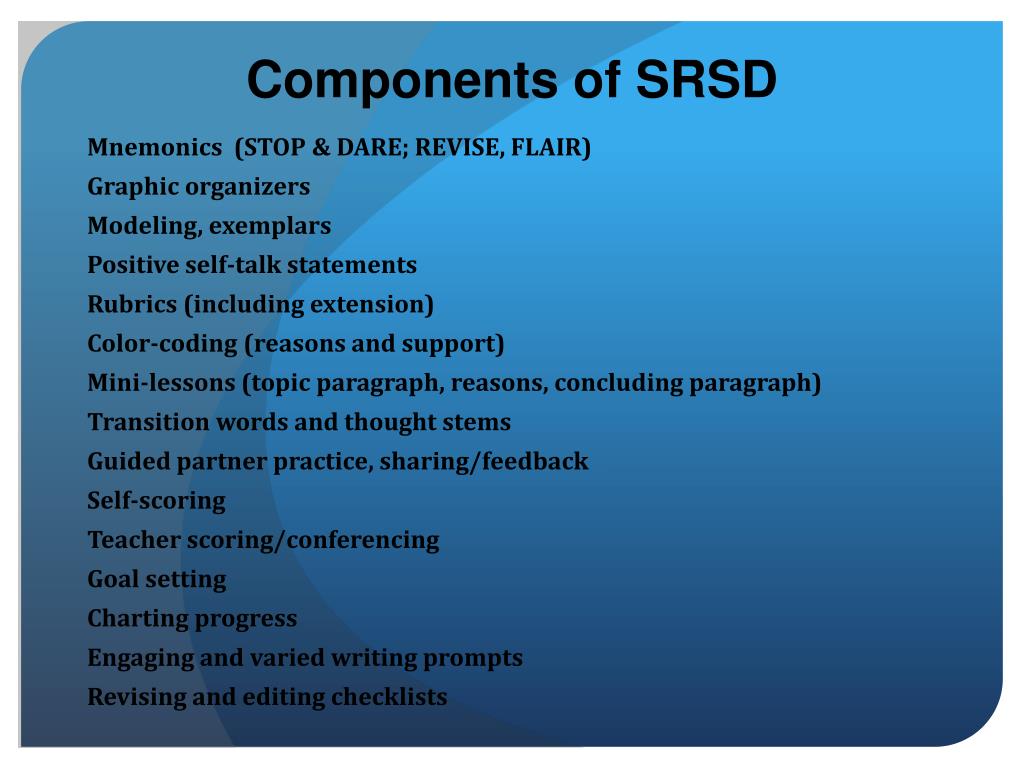 Components of SRSD

Mnemonics (STOP & DARE; REVISE, FLAIR)
Graphic organizers
Modeling, exemplars
Positive self-talk statements
Rubrics (including extension)
Color-coding (reasons and support)
Mini-lessons (topic paragraph, reasons, concluding paragraph)
Transition words and thought stems
Guided partner practice, sharing/feedback
Self-scoring
Teacher scoring/conferencing
Goal setting
Charting progress
Engaging and varied writing prompts
Revising and editing checklists